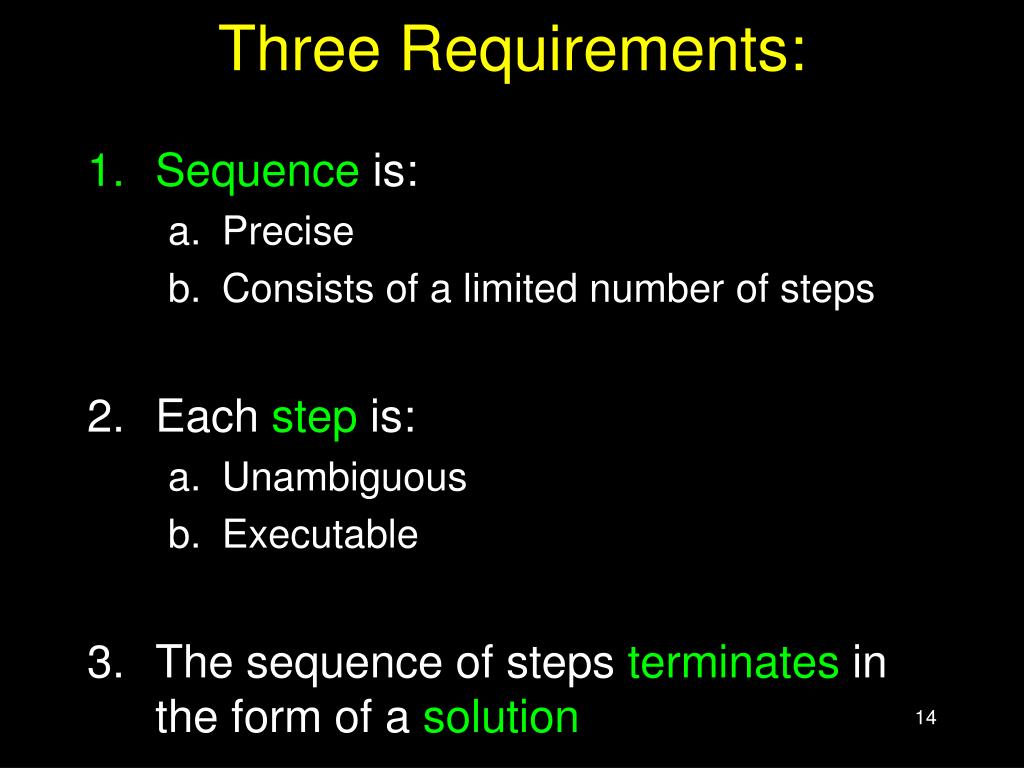 Three Requirements:

1. Sequence is:
a. Precise
b. Consists of a limited number of steps

2. Each step is:
a. Unambiguous
b. Executable

3. The sequence of steps terminates in the form of a solution

14